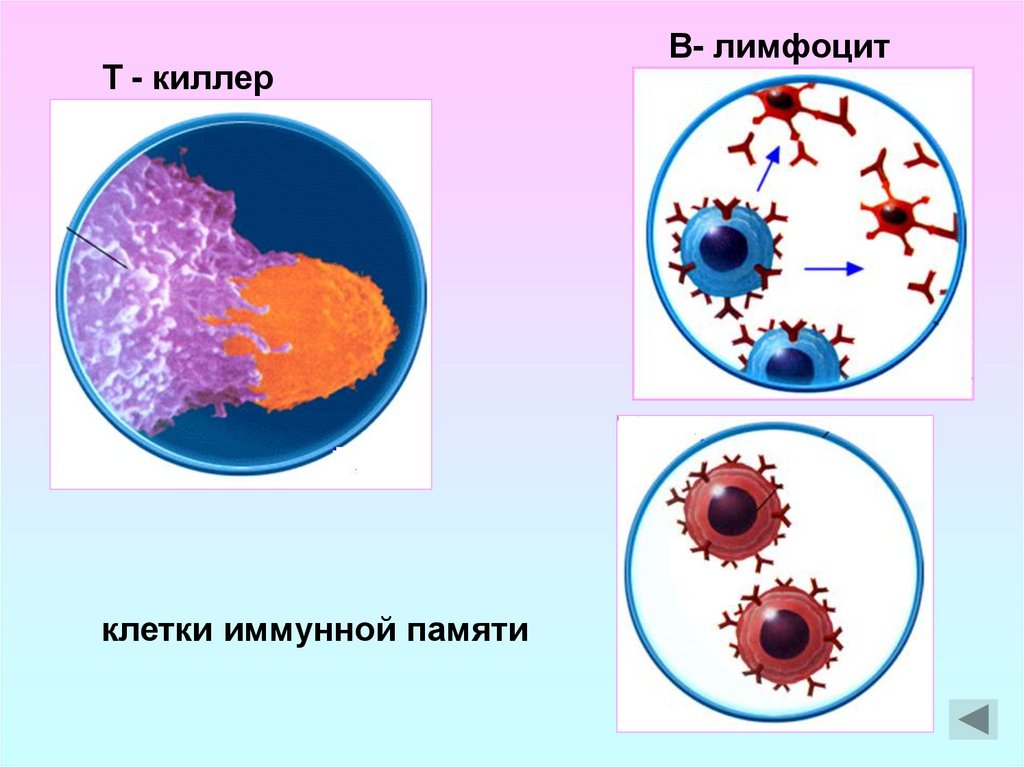 Т - киллер

В- лимфоцит

клетки иммунной памяти